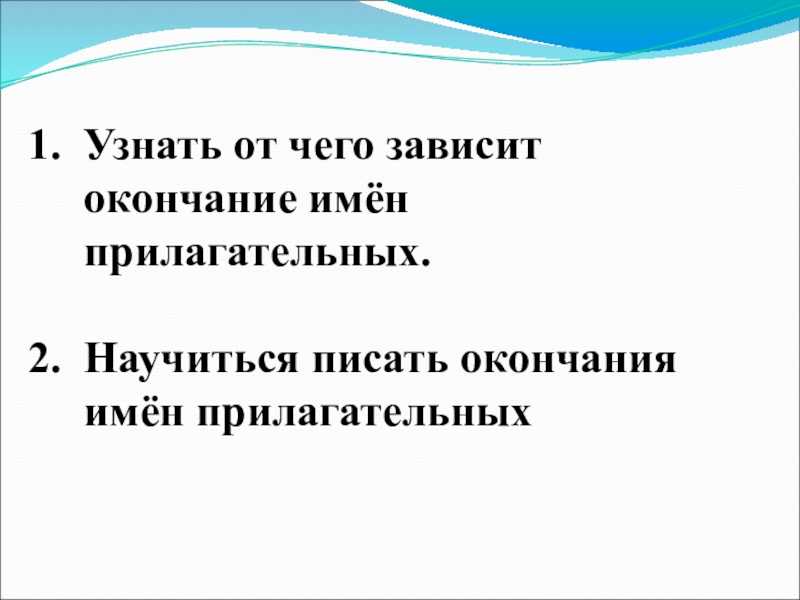 1. Узнать от чего зависит окончание имён прилагательных.

2. Научиться писать окончания имён прилагательных